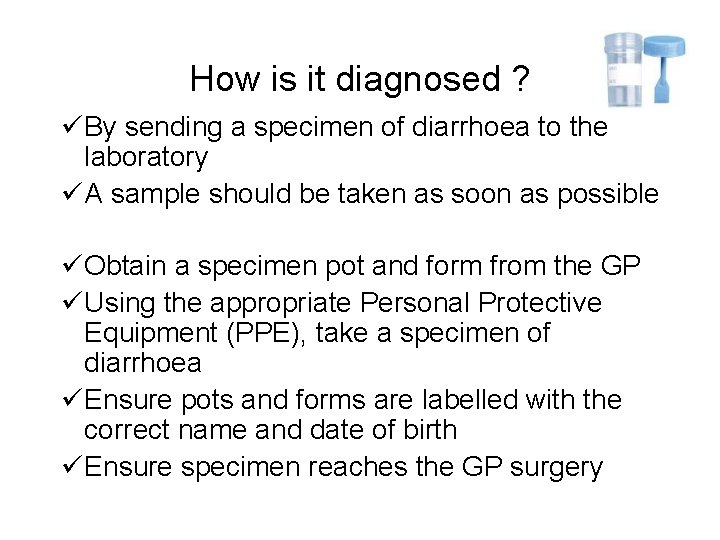 How is it diagnosed ?

✓By sending a specimen of diarrhoea to the laboratory
✓A sample should be taken as soon as possible

✓Obtain a specimen pot and form from the GP
✓Using the appropriate Personal Protective Equipment (PPE), take a specimen of diarrhoea
✓Ensure pots and forms are labelled with the correct name and date of birth
✓Ensure specimen reaches the GP surgery